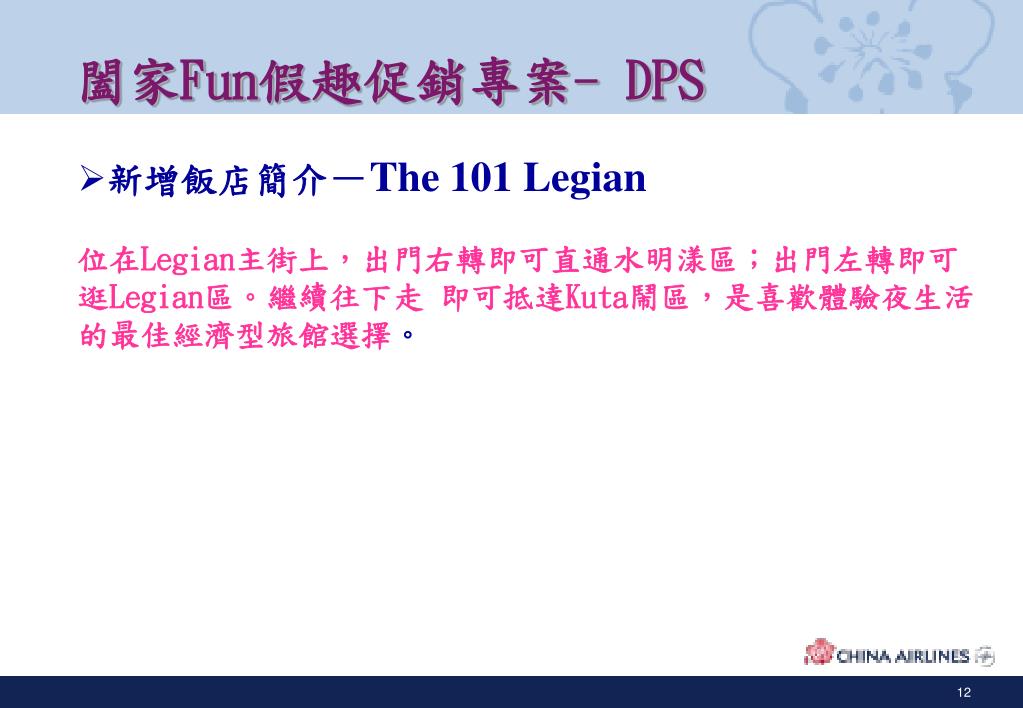 闔家Fun假趣促銷專案- DPS

➢新增飯店簡介－The 101 Legian

位在Legian主街上，出門右轉即可直通水明漾區；出門左轉即可逛Legian區。繼續往下走 即可抵達Kuta鬧區，是喜歡體驗夜生活的最佳經濟型旅館選擇。

CHINA AIRLINES

12